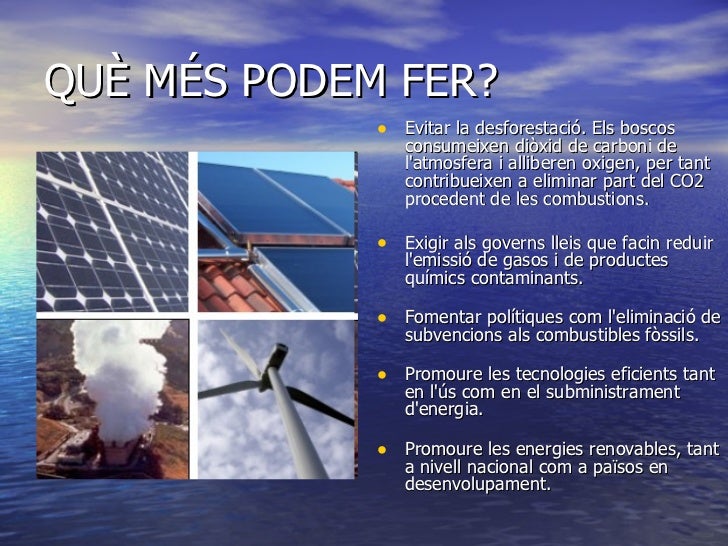 QUÈ MÉS PODEM FER?

- Evitar la desforestació. Els boscos consumeixen diòxid de carboni de l'atmosfera i alliberen oxigen, per tant contribueixen a eliminar part del CO2 procedent de les combustions.

- Exigir als governs lleis que facin reduir l'emissió de gasos i de productes químics contaminants.

- Fomentar polítiques com l'eliminació de subvencions als combustibles fòssils.

- Promoure les tecnologies eficients tant en l'ús com en el subministrament d'energia.

- Promoure les energies renovables, tant a nivell nacional com a països en desenvolupament.